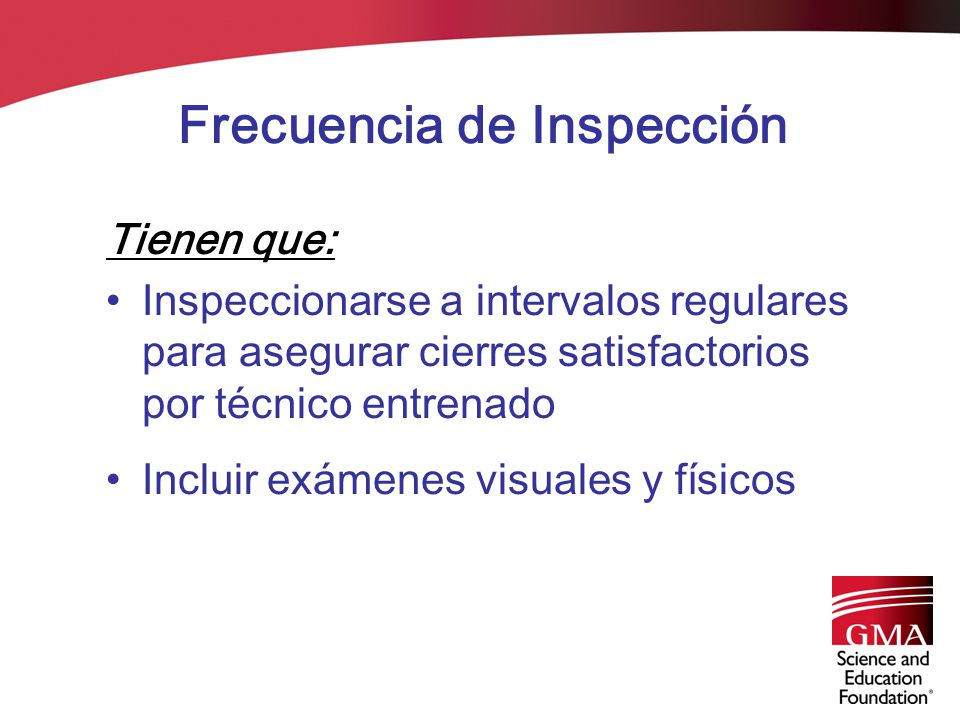 Frecuencia de Inspección

Tienen que:

• Inspeccionarse a intervalos regulares para asegurar cierres satisfactorios por técnico entrenado

• Incluir exámenes visuales y físicos

GMA
Science and Education Foundation®